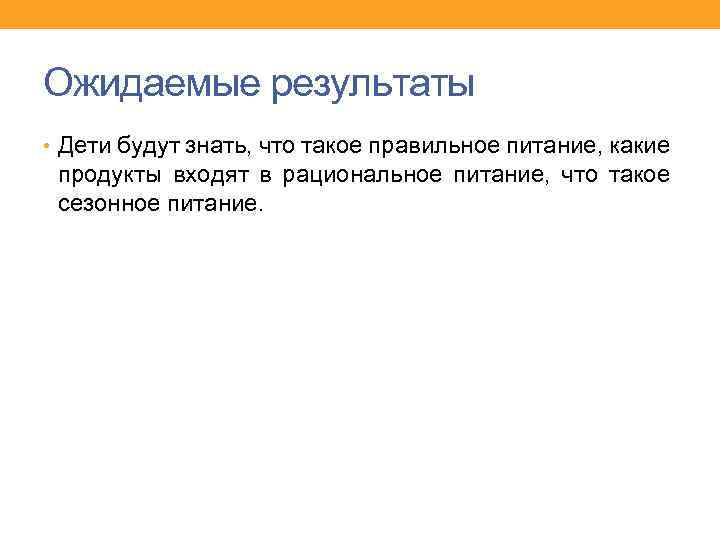 Ожидаемые результаты

• Дети будут знать, что такое правильное питание, какие продукты входят в рациональное питание, что такое сезонное питание.